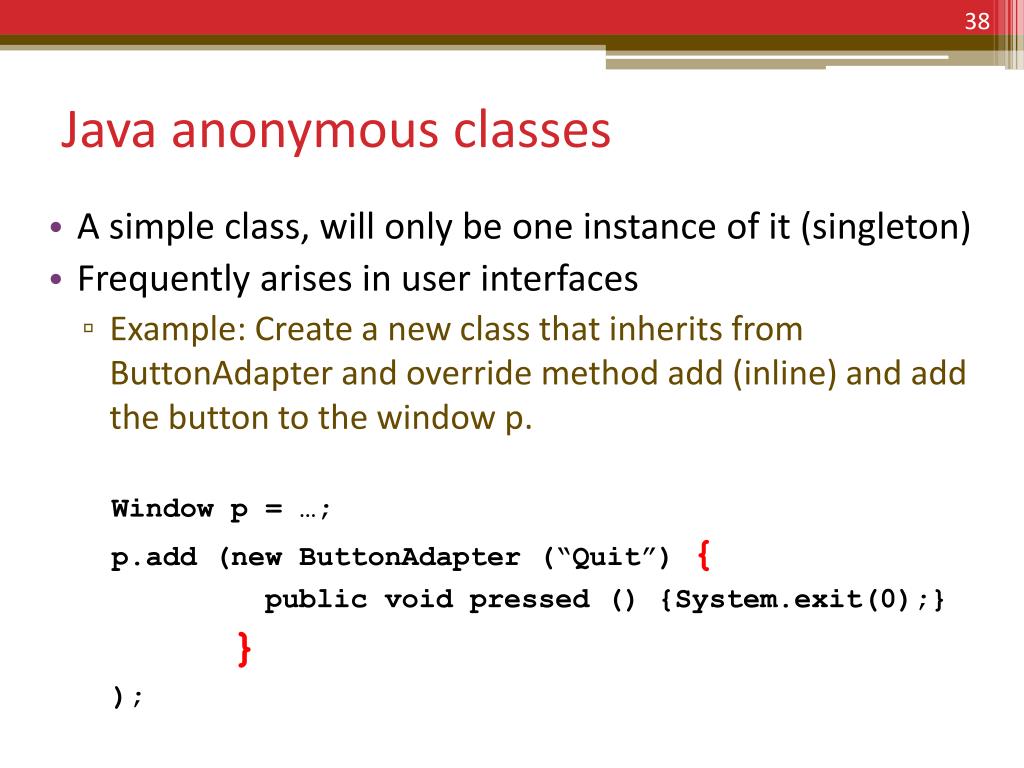 38

Java anonymous classes

• A simple class, will only be one instance of it (singleton)
• Frequently arises in user interfaces
▫ Example: Create a new class that inherits from ButtonAdapter and override method add (inline) and add the button to the window p.

Window p = …;
p.add (new ButtonAdapter (“Quit”) {
public void pressed () {System.exit(0);}
}
);